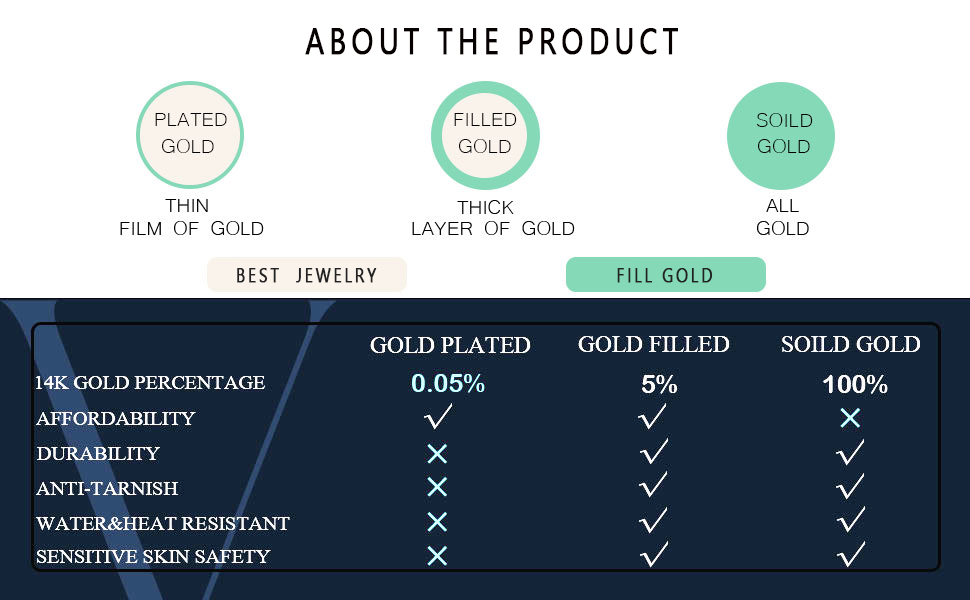 ABOUT THE PRODUCT

PLATED GOLD
THIN FILM OF GOLD

FILLED GOLD
THICK LAYER OF GOLD

SOILD GOLD
ALL GOLD

BEST JEWELRY

FILL GOLD

| | GOLD PLATED | GOLD FILLED | SOILD GOLD |
|---|---|---|---|
| 14K GOLD PERCENTAGE | 0.05% | 5% | 100% |
| AFFORDABILITY | ✓ | ✓ | ✕ |
| DURABILITY | ✕ | ✓ | ✓ |
| ANTI-TARNISH | ✕ | ✓ | ✓ |
| WATER&HEAT RESISTANT | ✕ | ✓ | ✓ |
| SENSITIVE SKIN SAFETY | ✕ | ✓ | ✓ |